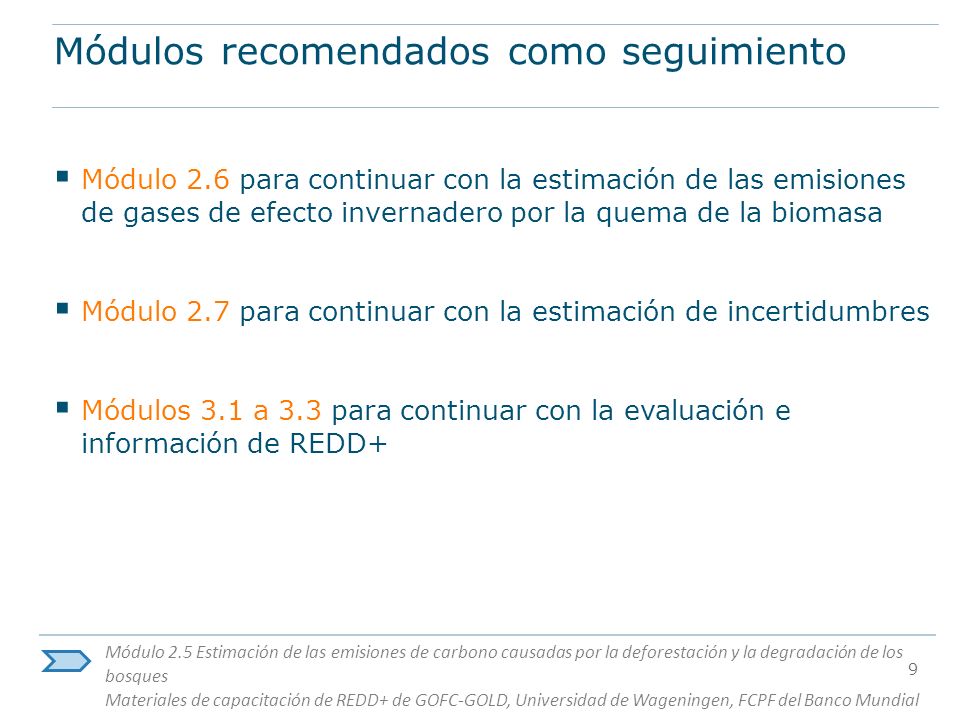 Módulos recomendados como seguimiento

▪ Módulo 2.6 para continuar con la estimación de las emisiones de gases de efecto invernadero por la quema de la biomasa

▪ Módulo 2.7 para continuar con la estimación de incertidumbres

▪ Módulos 3.1 a 3.3 para continuar con la evaluación e información de REDD+

Módulo 2.5 Estimación de las emisiones de carbono causadas por la deforestación y la degradación de los bosques
Materiales de capacitación de REDD+ de GOFC-GOLD, Universidad de Wageningen, FCPF del Banco Mundial

9